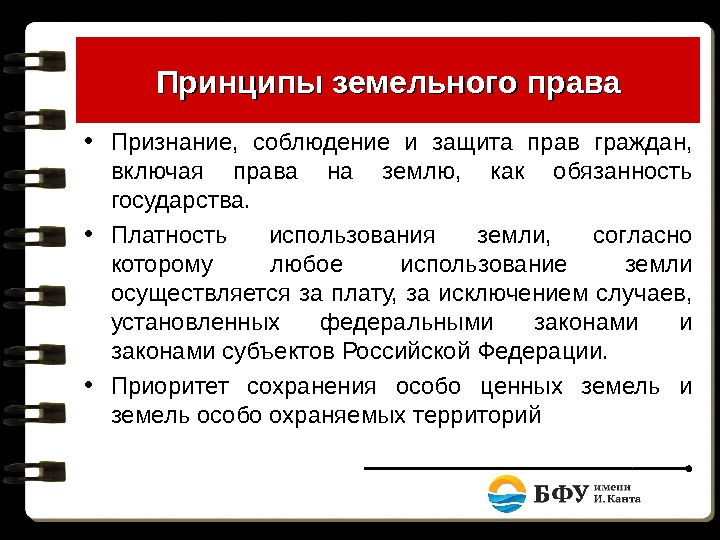 Принципы земельного права

• Признание, соблюдение и защита прав граждан, включая права на землю, как обязанность государства.

• Платность использования земли, согласно которому любое использование земли осуществляется за плату, за исключением случаев, установленных федеральными законами и законами субъектов Российской Федерации.

• Приоритет сохранения особо ценных земель и земель особо охраняемых территорий

БФУ имени И. Канта